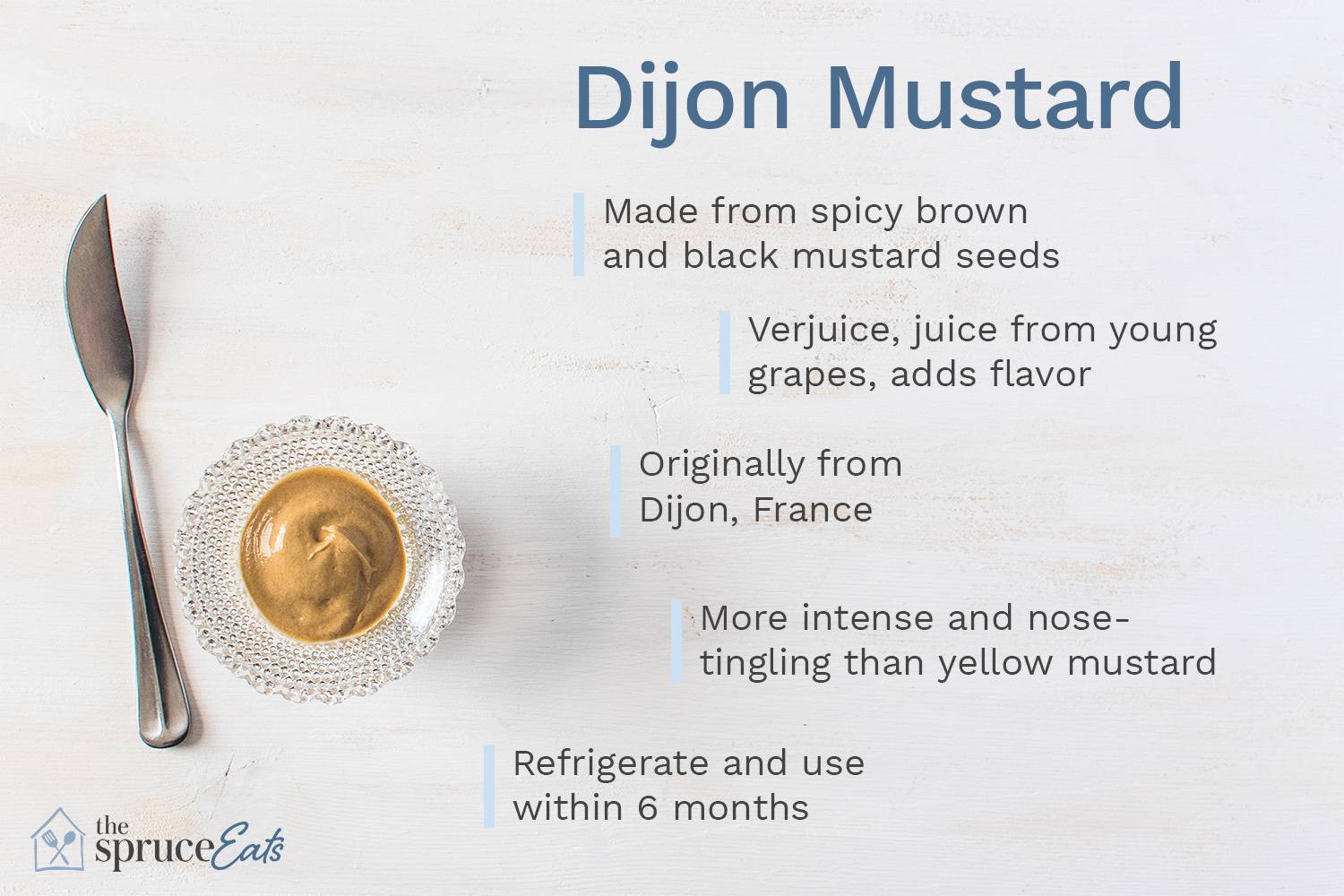 Dijon Mustard

Made from spicy brown and black mustard seeds

Verjuice, juice from young grapes, adds flavor

Originally from Dijon, France

More intense and nose-tingling than yellow mustard

Refrigerate and use within 6 months

the spruce Eats